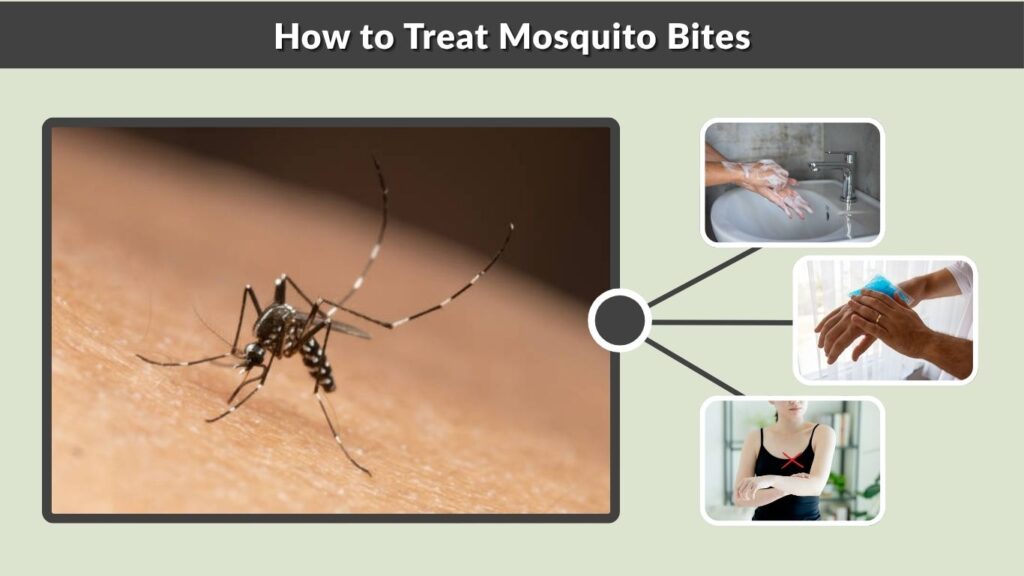 How to Treat Mosquito Bites